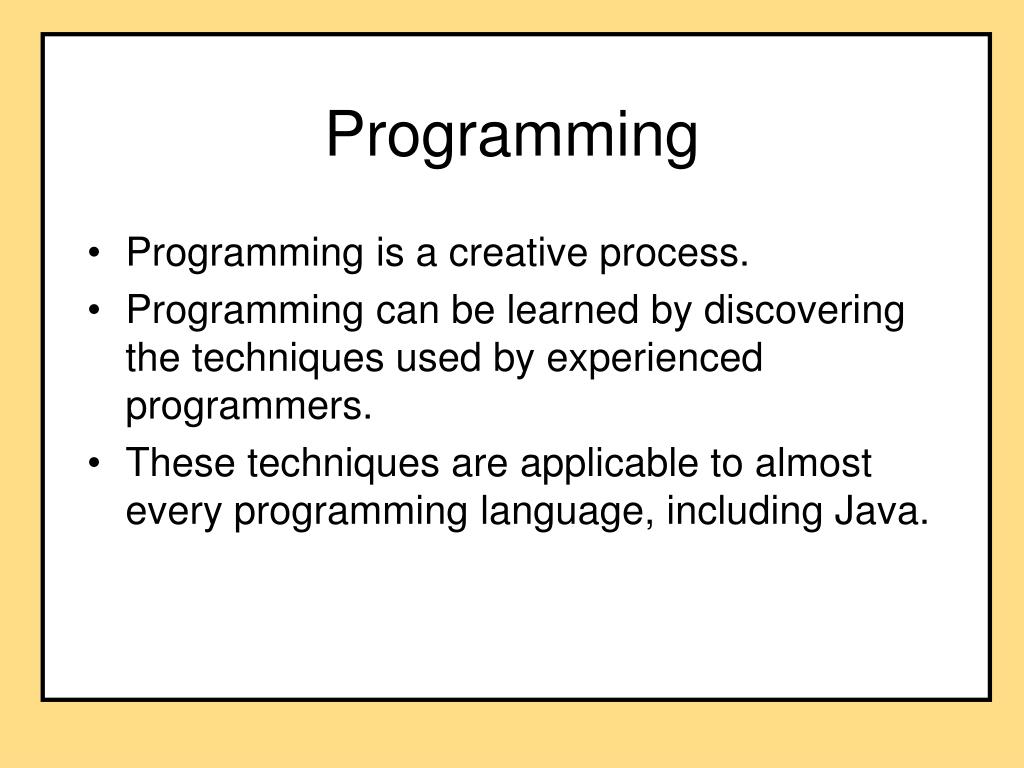 Programming

• Programming is a creative process.
• Programming can be learned by discovering the techniques used by experienced programmers.
• These techniques are applicable to almost every programming language, including Java.